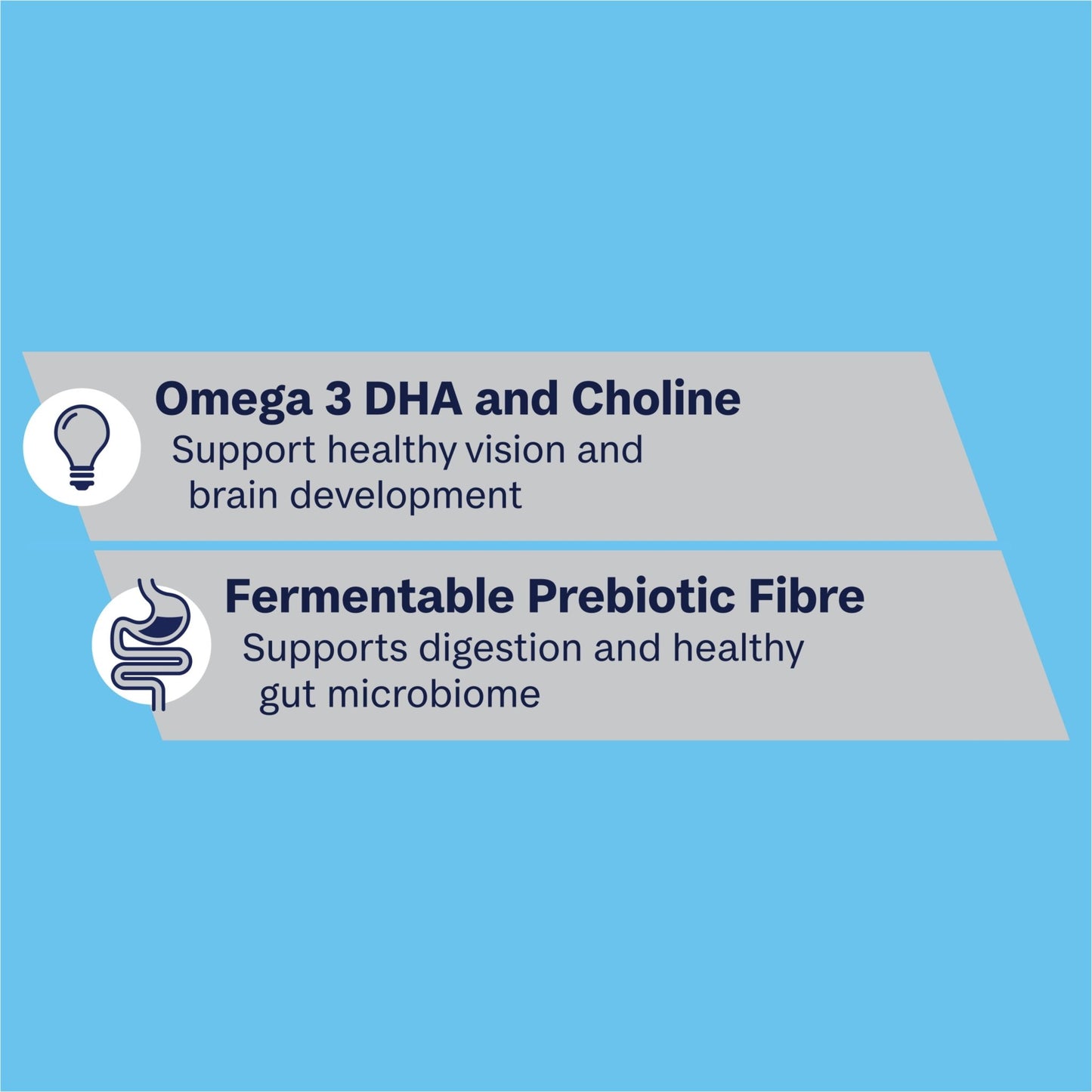 Omega 3 DHA and Choline
Support healthy vision and brain development

Fermentable Prebiotic Fibre
Supports digestion and healthy gut microbiome